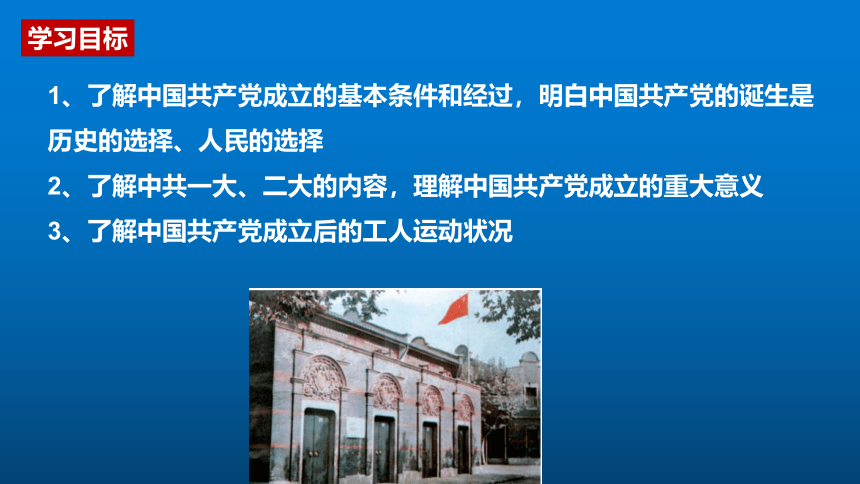 学习目标

1、了解中国共产党成立的基本条件和经过，明白中国共产党的诞生是历史的选择、人民的选择

2、了解中共一大、二大的内容，理解中国共产党成立的重大意义

3、了解中国共产党成立后的工人运动状况